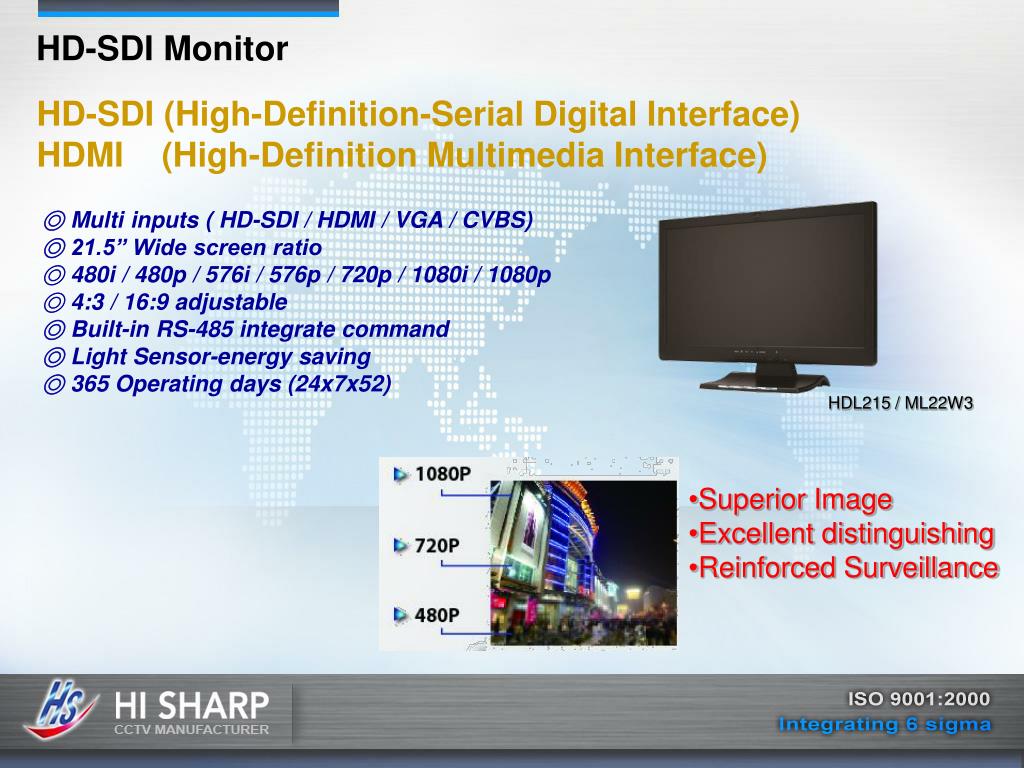 HD-SDI Monitor

HD-SDI (High-Definition-Serial Digital Interface)
HDMI (High-Definition Multimedia Interface)

◎ Multi inputs ( HD-SDI / HDMI / VGA / CVBS)
◎ 21.5” Wide screen ratio
◎ 480i / 480p / 576i / 576p / 720p / 1080i / 1080p
◎ 4:3 / 16:9 adjustable
◎ Built-in RS-485 integrate command
◎ Light Sensor-energy saving
◎ 365 Operating days (24x7x52)

HDL215 / ML22W3

1080P
720P
480P

•Superior Image
•Excellent distinguishing
•Reinforced Surveillance

HS HI SHARP
CCTV MANUFACTURER

ISO 9001:2000
Integrating 6 sigma